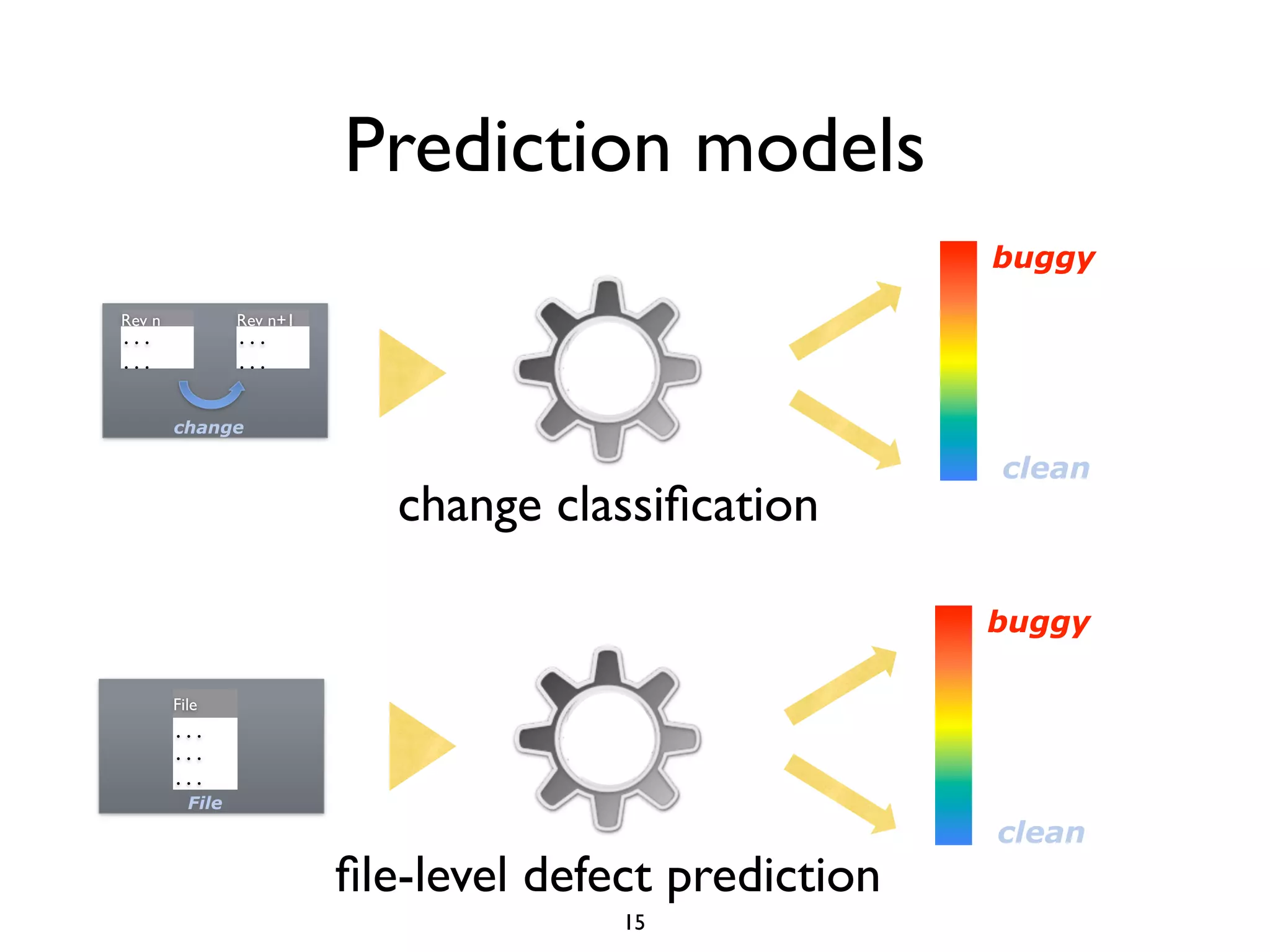 Prediction models

Rev n
...
...

Rev n+1
...
...

change

buggy

clean

change classification

File
...
...
...

File

buggy

clean

file-level defect prediction

15